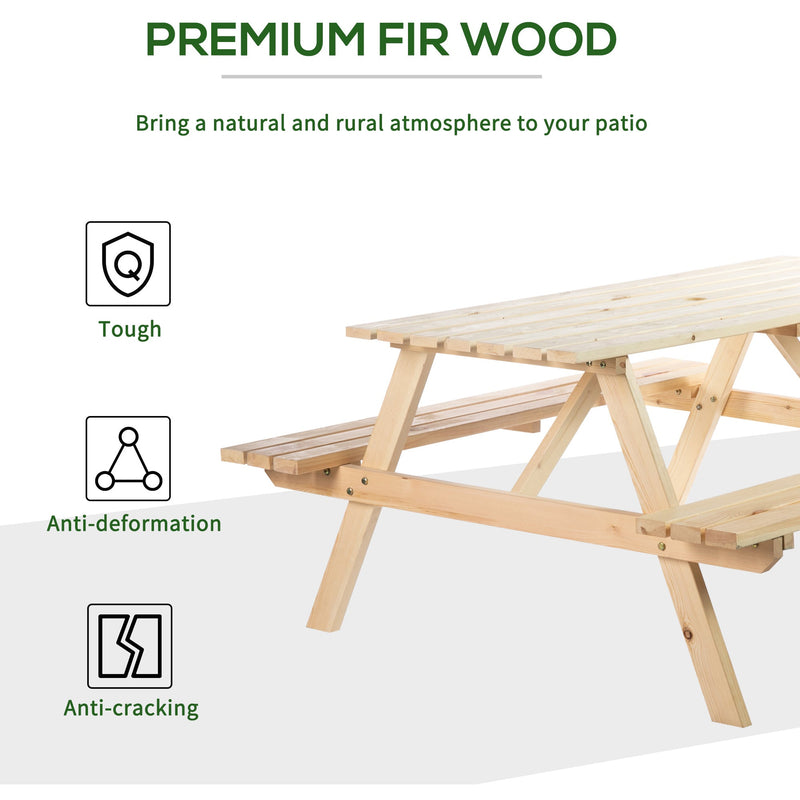 PREMIUM FIR WOOD

Bring a natural and rural atmosphere to your patio

Q

Tough

Anti-deformation

Anti-cracking